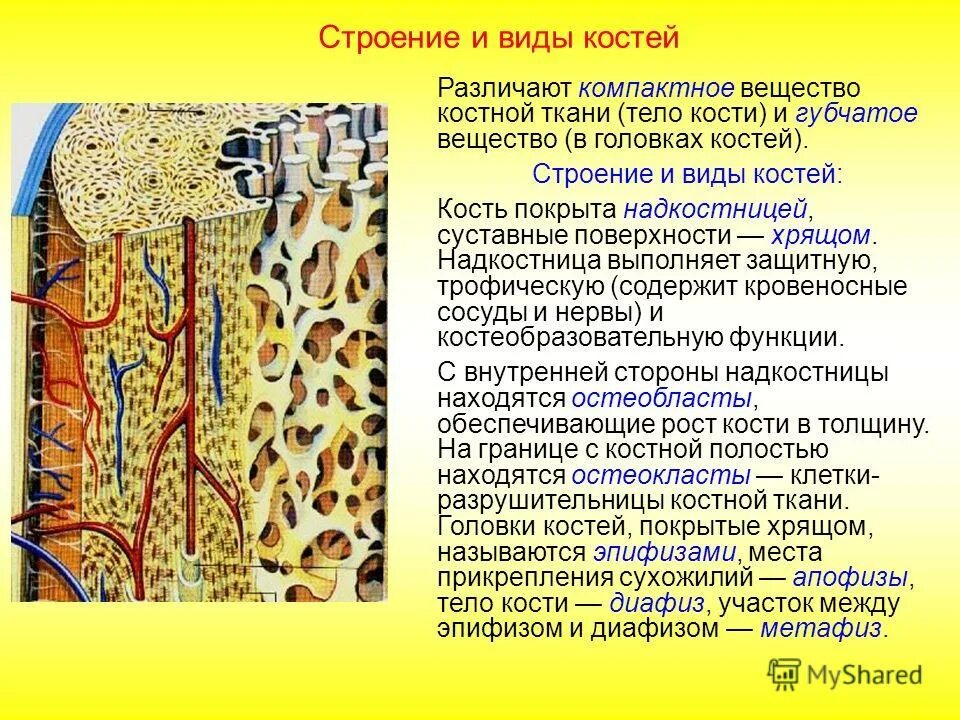 Строение и виды костей

Различают компактное вещество костной ткани (тело кости) и губчатое вещество (в головках костей).

Строение и виды костей:

Кость покрыта надкостницей, суставные поверхности — хрящом. Надкостница выполняет защитную, трофическую (содержит кровеносные сосуды и нервы) и костеобразовательную функции.

С внутренней стороны надкостницы находятся остеобласты, обеспечивающие рост кости в толщину. На границе с костной полостью находятся остеокласты — клетки-разрушительницы костной ткани. Головки костей, покрытые хрящом, называются эпифизами, места прикрепления сухожилий — апофизы, тело кости — диафиз, участок между эпифизом и диафизом — метафиз.

MyShared